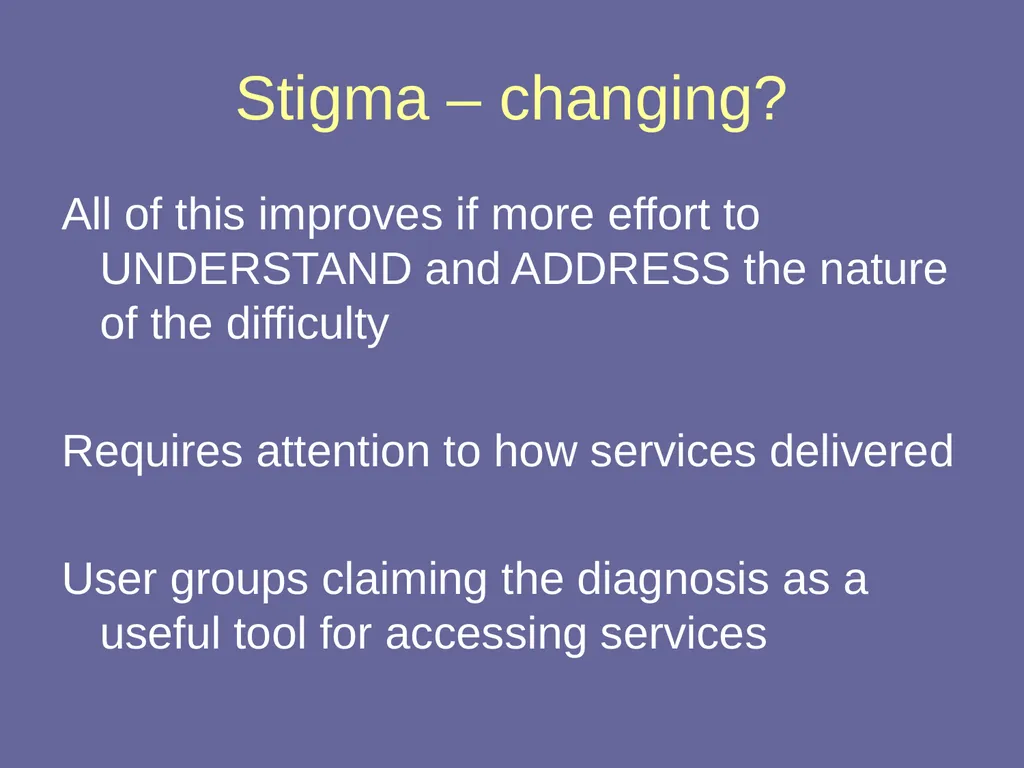 Stigma – changing?

All of this improves if more effort to UNDERSTAND and ADDRESS the nature of the difficulty

Requires attention to how services delivered

User groups claiming the diagnosis as a useful tool for accessing services